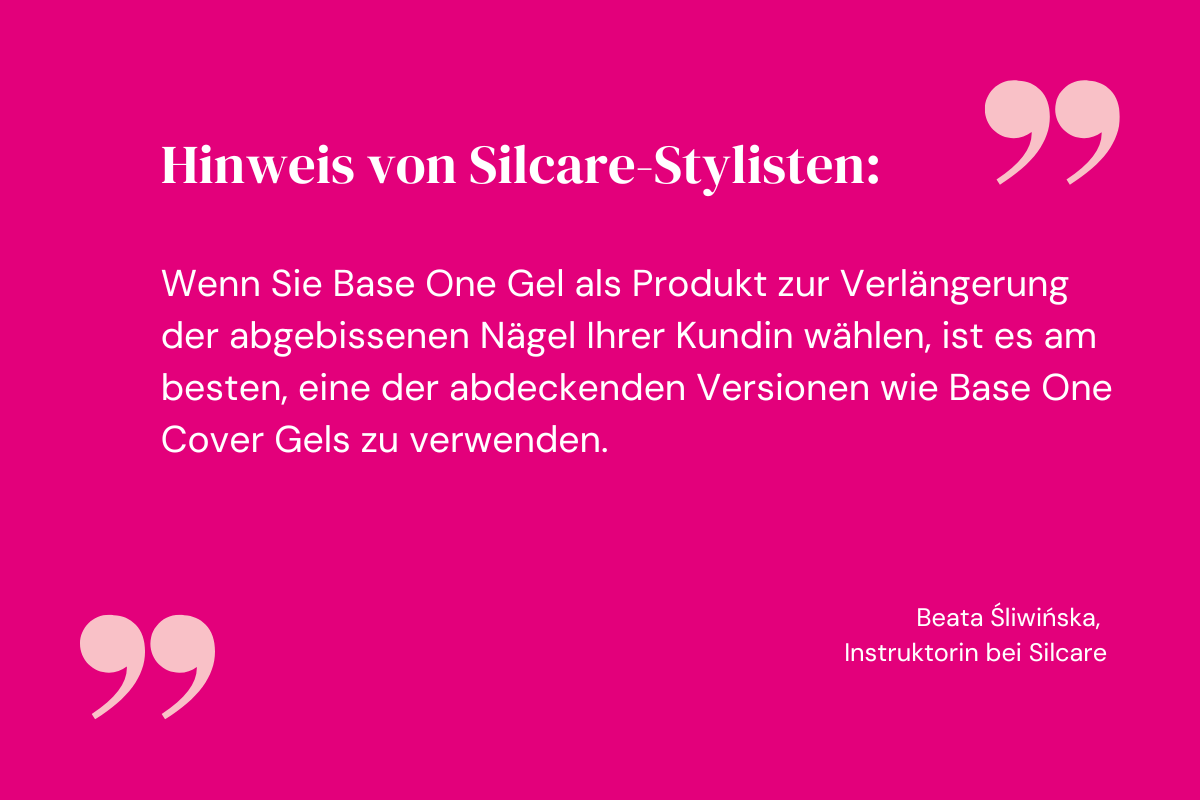 Hinweis von Silcare-Stylisten:

Wenn Sie Base One Gel als Produkt zur Verlängerung der abgebissenen Nägel Ihrer Kundin wählen, ist es am besten, eine der abdeckenden Versionen wie Base One Cover Gels zu verwenden.

Beata Śliwińska,
Instruktorin bei Silcare